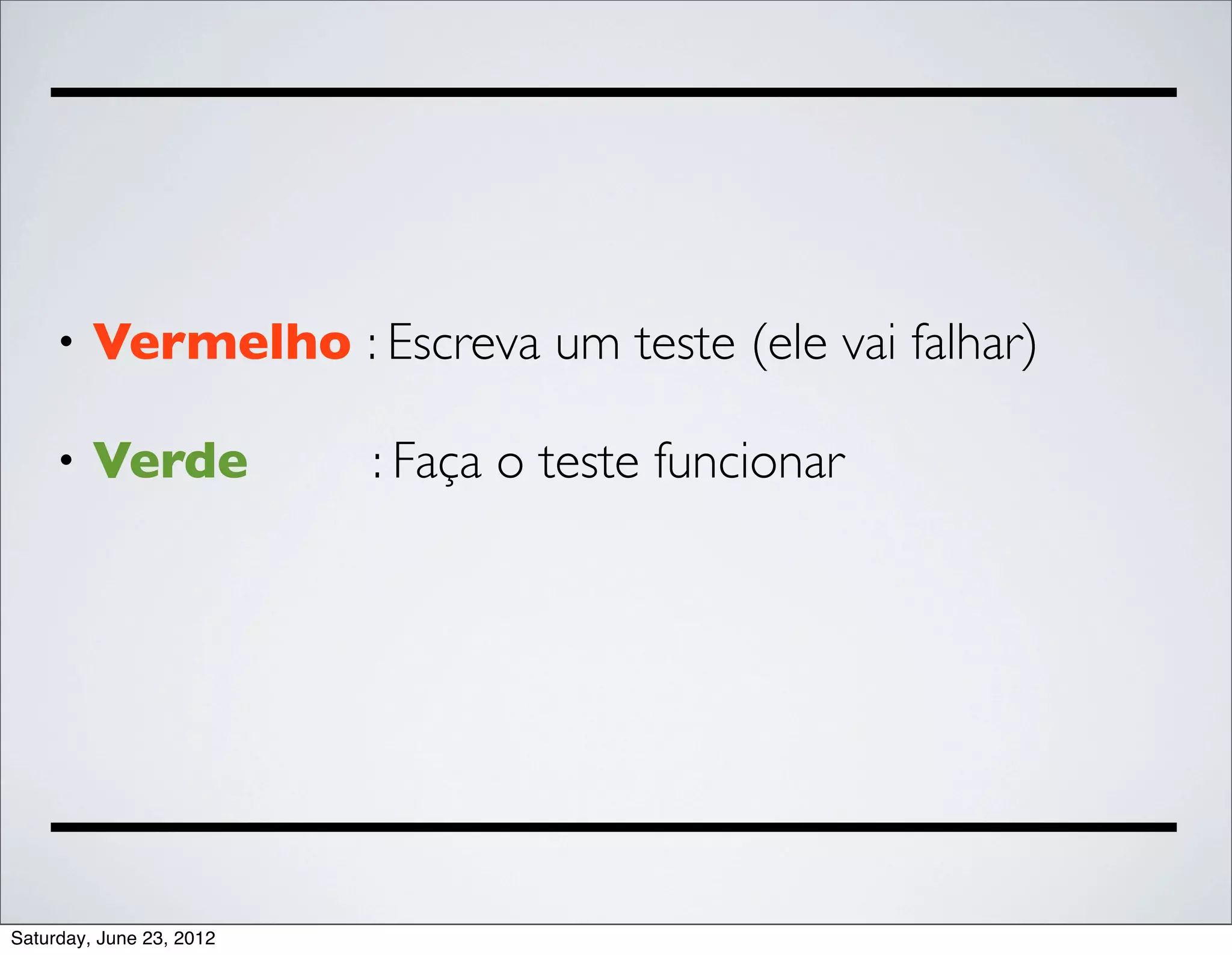 • Vermelho : Escreva um teste (ele vai falhar)

• Verde : Faça o teste funcionar

Saturday, June 23, 2012